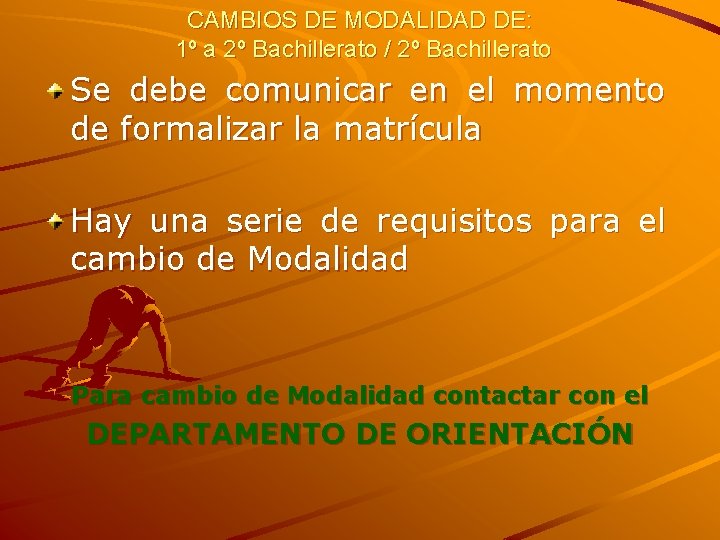 CAMBIOS DE MODALIDAD DE:
1º a 2º Bachillerato / 2º Bachillerato

Se debe comunicar en el momento de formalizar la matrícula

Hay una serie de requisitos para el cambio de Modalidad

Para cambio de Modalidad contactar con el
DEPARTAMENTO DE ORIENTACIÓN